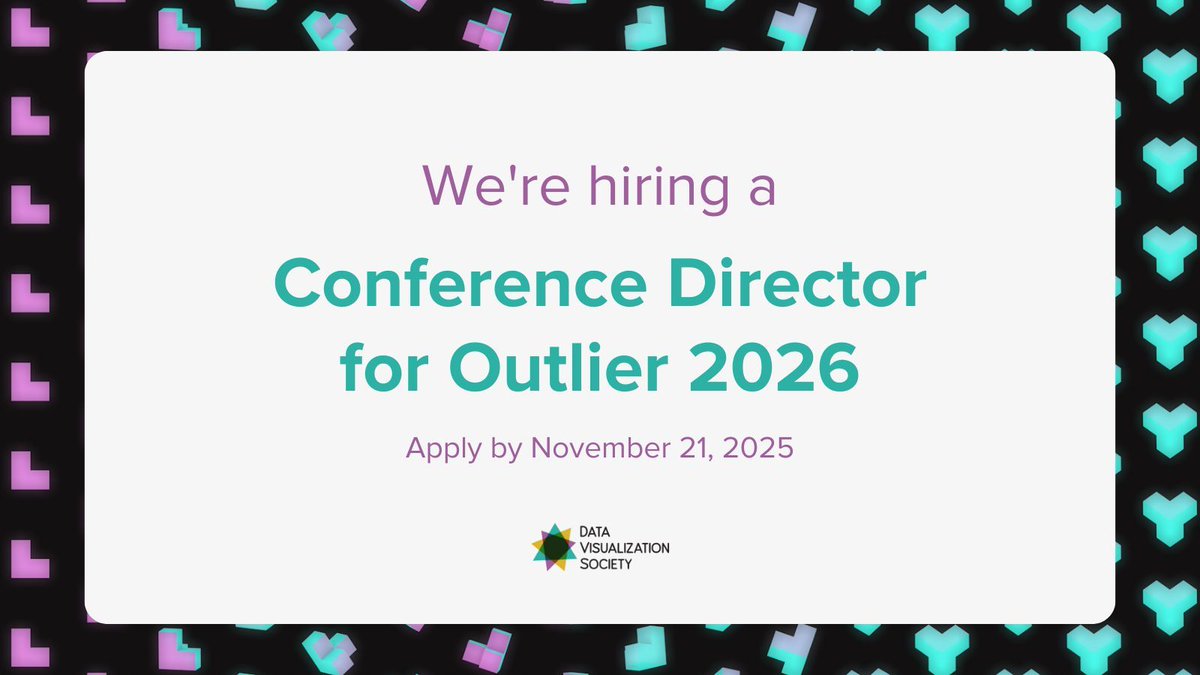 We're hiring a

Conference Director for Outlier 2026

Apply by November 21, 2025

DATA VISUALIZATION SOCIETY